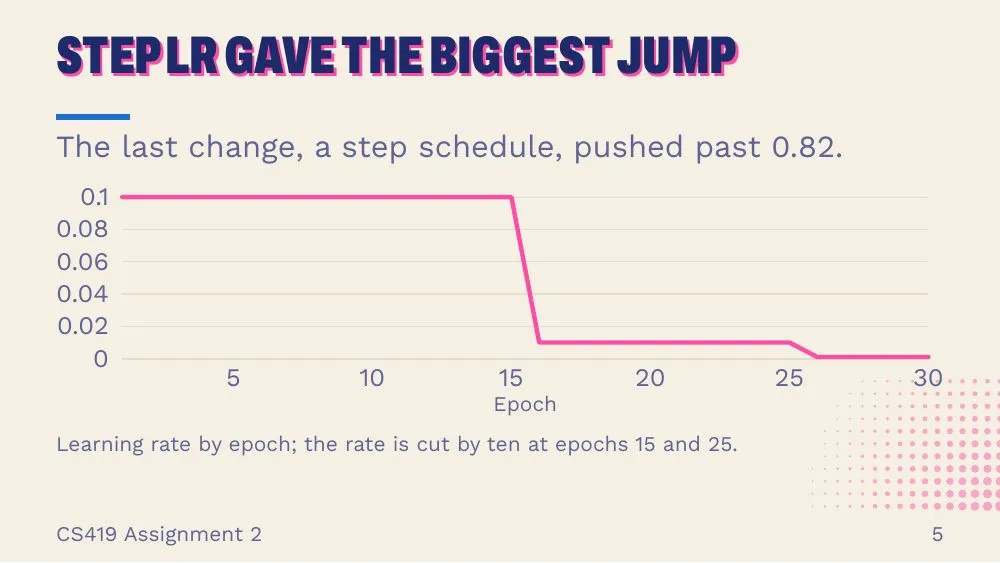 STEP LR GAVE THE BIGGEST JUMP

The last change, a step schedule, pushed past 0.82.

0.1
0.08
0.06
0.04
0.02
0

5
10
15
20
25
30
Epoch

Learning rate by epoch; the rate is cut by ten at epochs 15 and 25.

CS419 Assignment 2

5